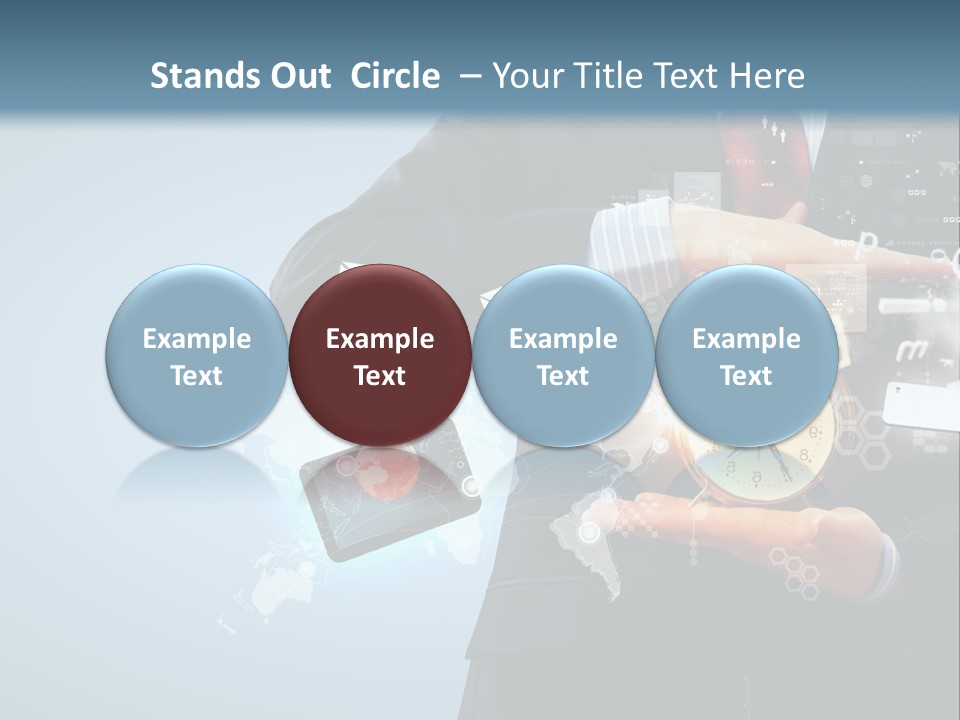 Stands Out Circle – Your Title Text Here

Example Text

Example Text

Example Text

Example Text